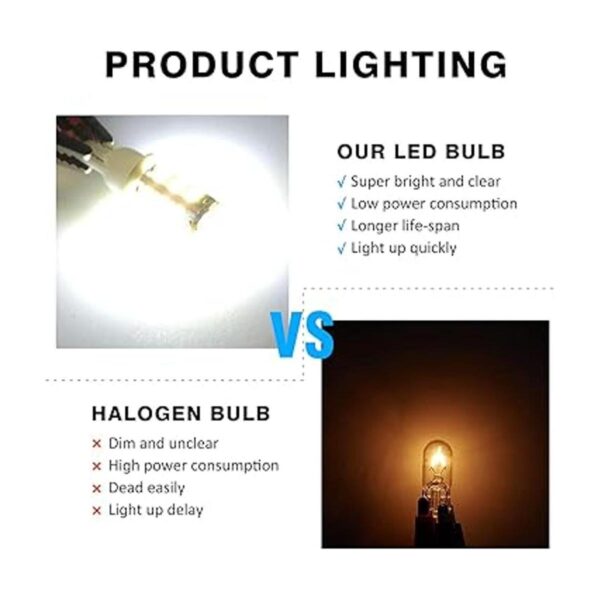 PRODUCT LIGHTING

OUR LED BULB

√ Super bright and clear
√ Low power consumption
√ Longer life-span
√ Light up quickly

VS

HALOGEN BULB

× Dim and unclear
× High power consumption
× Dead easily
× Light up delay